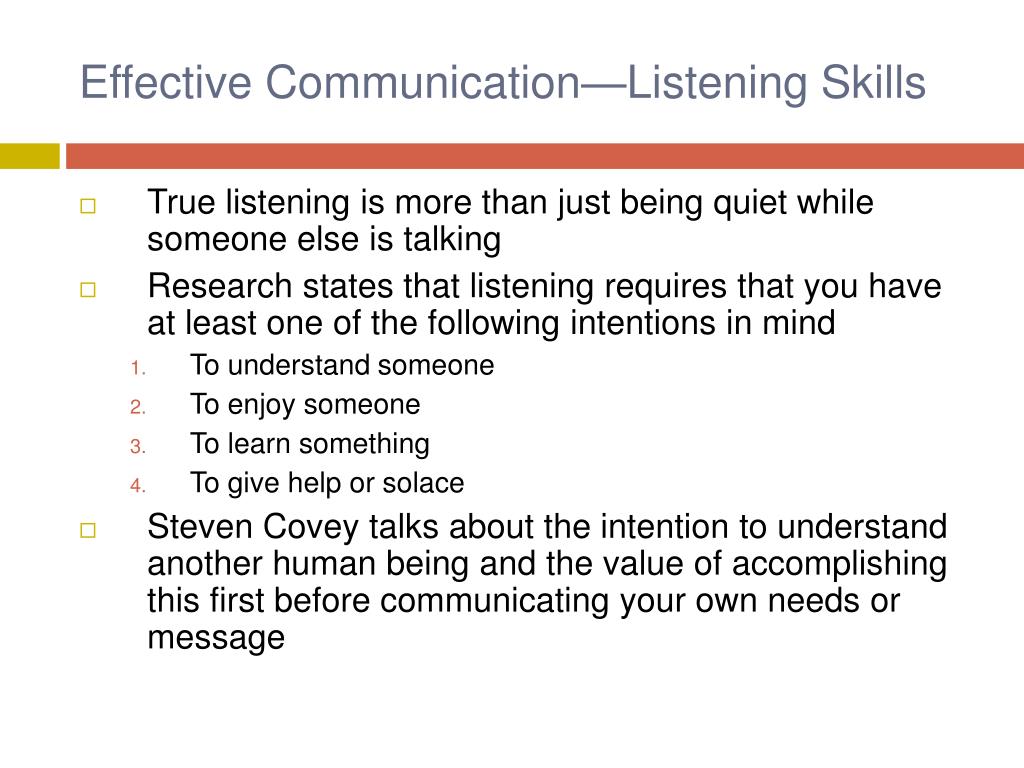 Effective Communication—Listening Skills

□ True listening is more than just being quiet while someone else is talking

□ Research states that listening requires that you have at least one of the following intentions in mind

1. To understand someone
2. To enjoy someone
3. To learn something
4. To give help or solace

□ Steven Covey talks about the intention to understand another human being and the value of accomplishing this first before communicating your own needs or message